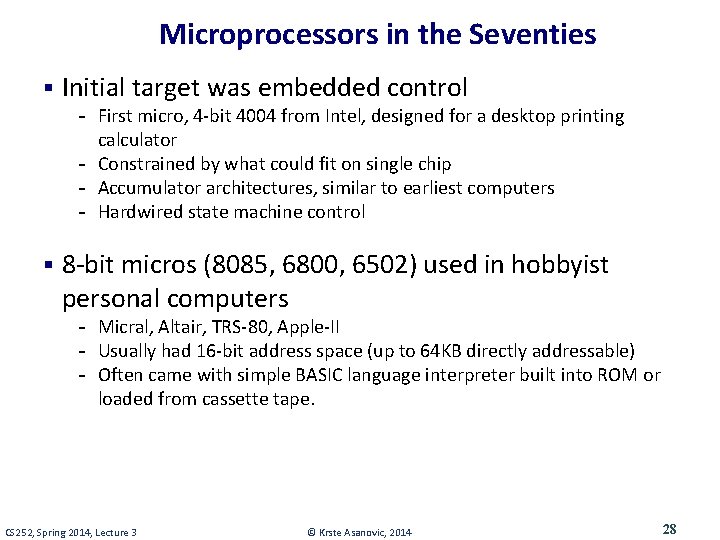 Microprocessors in the Seventies

▪ Initial target was embedded control
- First micro, 4-bit 4004 from Intel, designed for a desktop printing calculator
- Constrained by what could fit on single chip
- Accumulator architectures, similar to earliest computers
- Hardwired state machine control

▪ 8-bit micros (8085, 6800, 6502) used in hobbyist personal computers
- Micral, Altair, TRS-80, Apple-II
- Usually had 16-bit address space (up to 64KB directly addressable)
- Often came with simple BASIC language interpreter built into ROM or loaded from cassette tape.

CS252, Spring 2014, Lecture 3

© Krste Asanovic, 2014

28